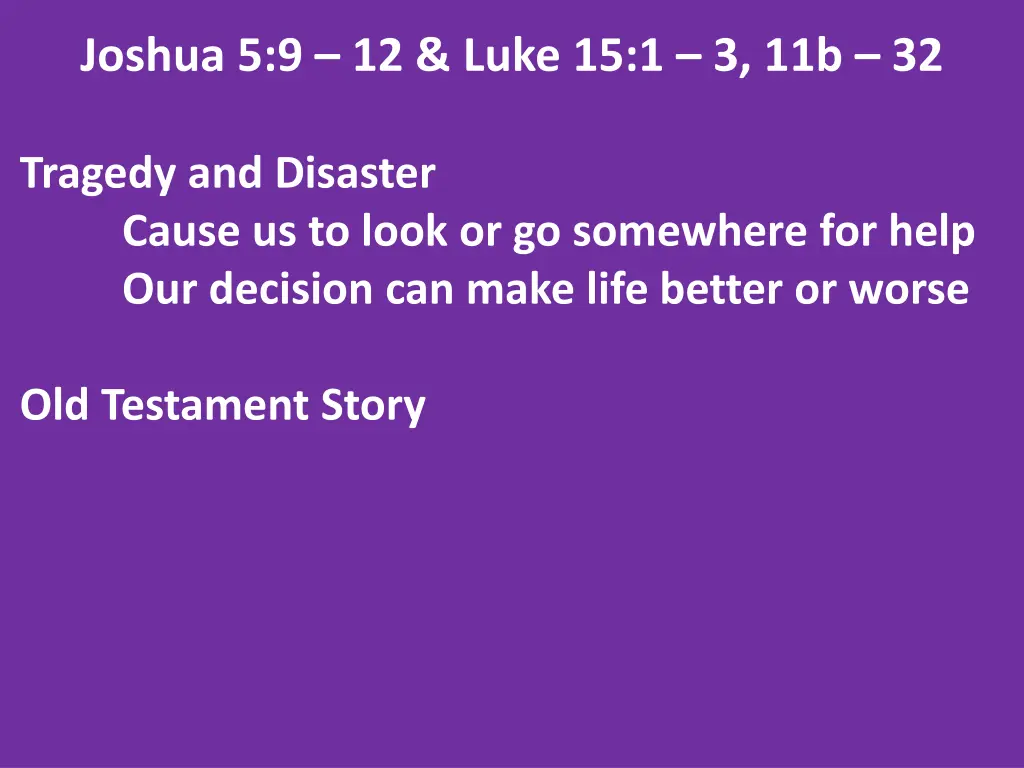 Joshua 5:9 – 12 & Luke 15:1 – 3, 11b – 32

Tragedy and Disaster
Cause us to look or go somewhere for help
Our decision can make life better or worse

Old Testament Story